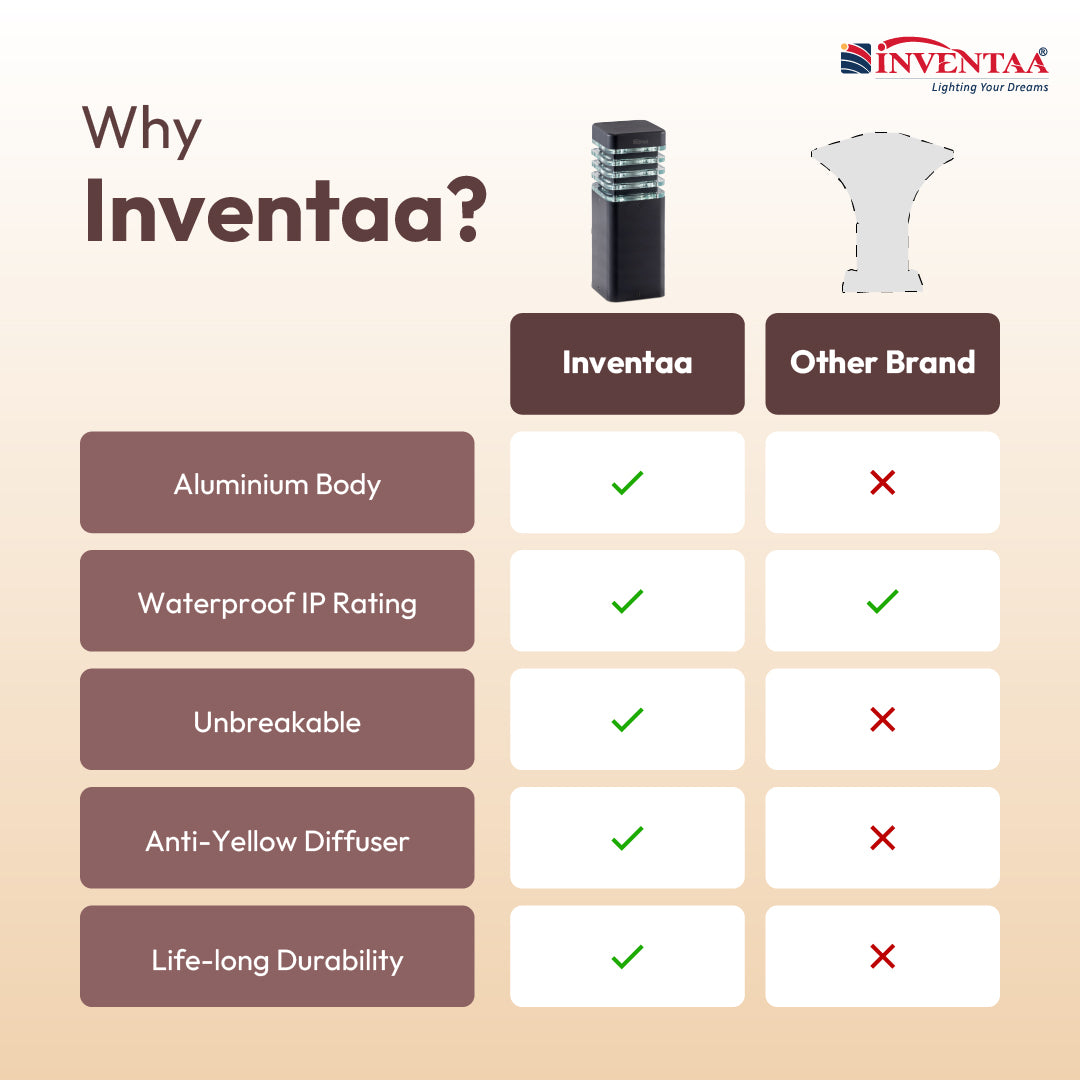 INVENTAA®
Lighting Your Dreams

Why
Inventaa?

| | Inventaa | Other Brand |
|---|---|---|
| Aluminium Body | ✓ | ✗ |
| Waterproof IP Rating | ✓ | ✓ |
| Unbreakable | ✓ | ✗ |
| Anti-Yellow Diffuser | ✓ | ✗ |
| Life-long Durability | ✓ | ✗ |